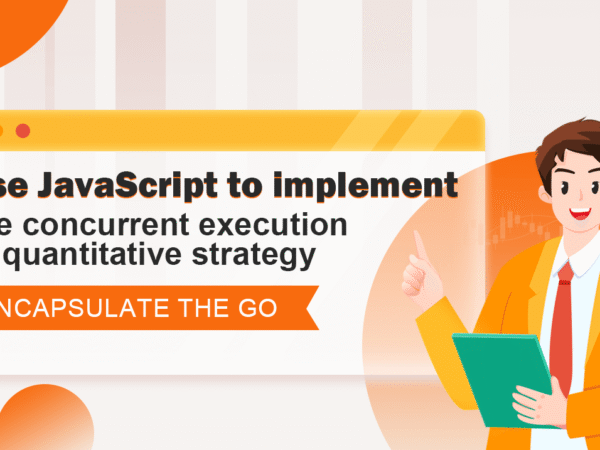 se JavaScript to implement
e concurrent execution
quantitative strategy

NCAPSULATE THE GO